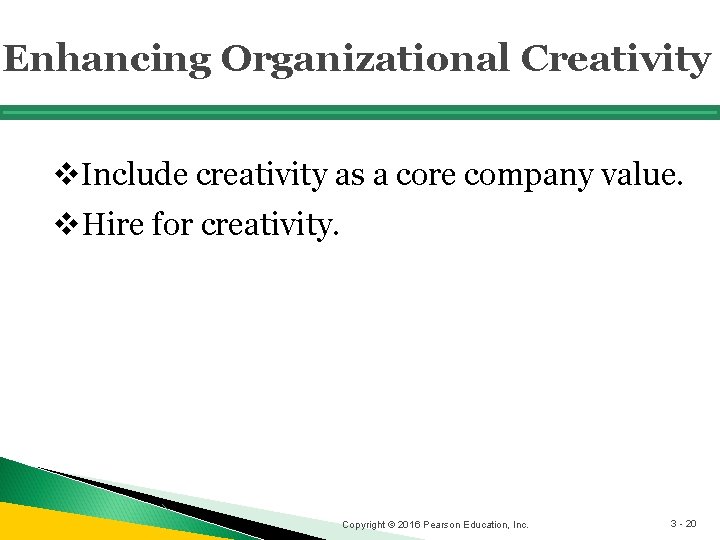 Enhancing Organizational Creativity

❖Include creativity as a core company value.
❖Hire for creativity.

Copyright © 2016 Pearson Education, Inc.

3 - 20